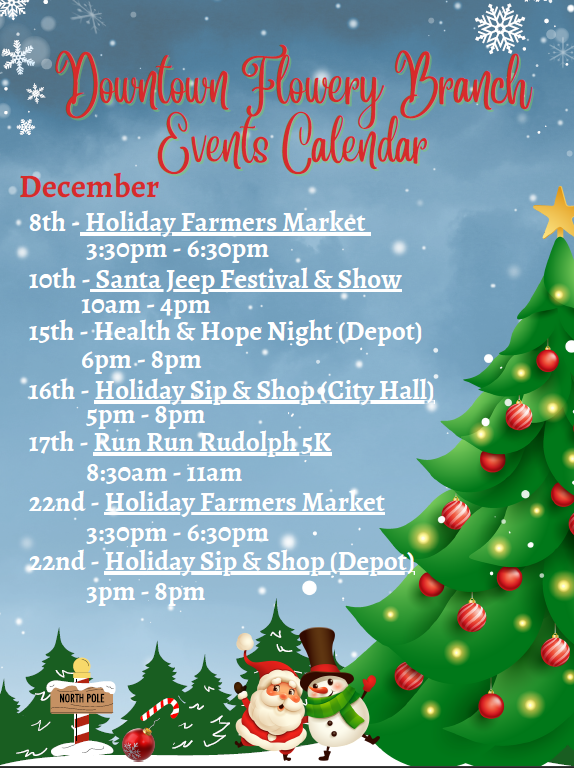 Downtown Flowery Branch Events Calendar

December

8th - Holiday Farmers Market
3:30pm - 6:30pm

10th - Santa Jeep Festival & Show
10am - 4pm

15th - Health & Hope Night (Depot)
6pm - 8pm

16th - Holiday Sip & Shop (City Hall)
5pm - 8pm

17th - Run Run Rudolph 5K
8:30am - 11am

22nd - Holiday Farmers Market
3:30pm - 6:30pm

22nd - Holiday Sip & Shop (Depot)
3pm - 8pm

NORTH POLE